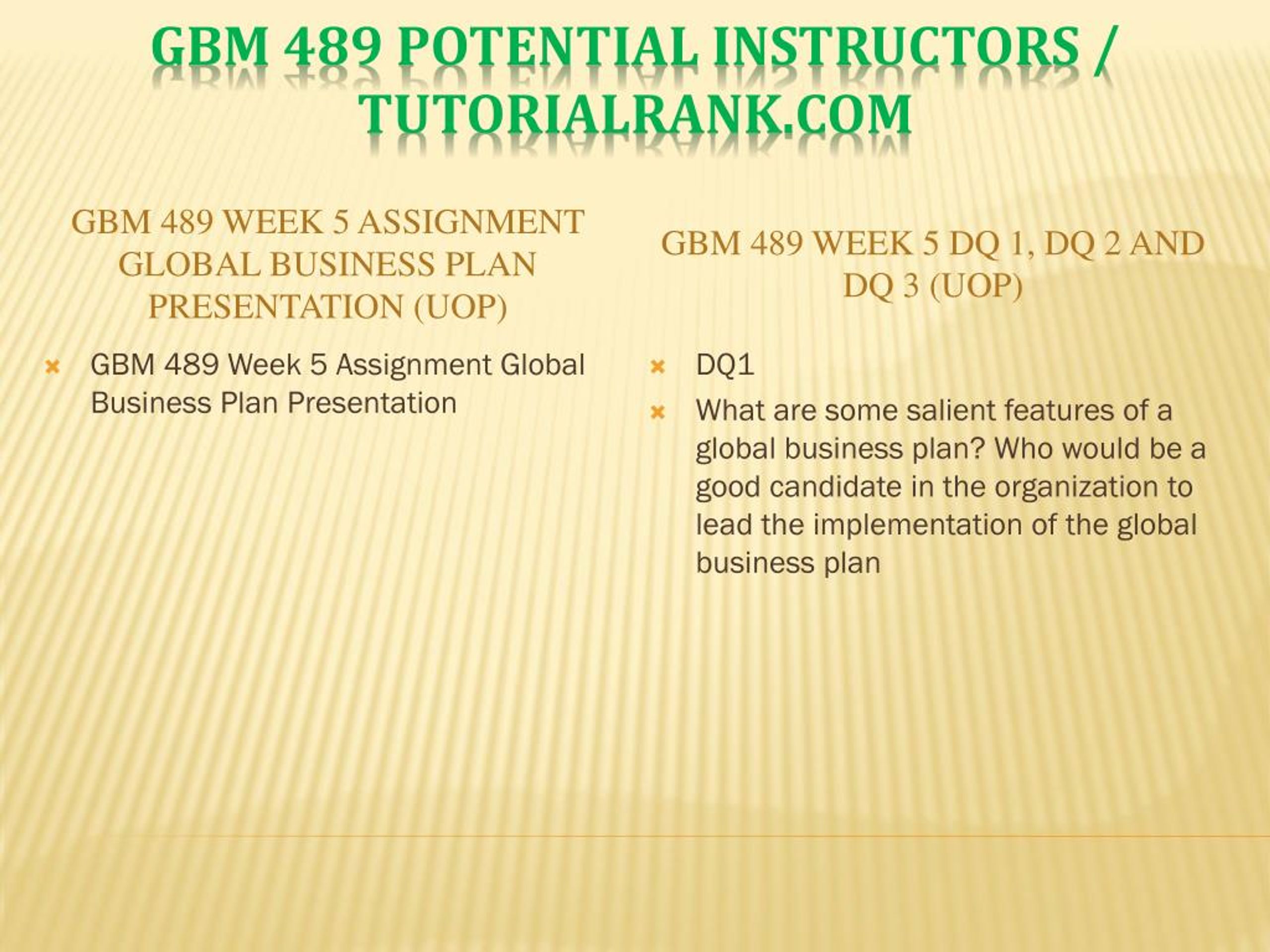 GBM 489 POTENTIAL INSTRUCTORS / TUTORIALRANK.COM

GBM 489 WEEK 5 ASSIGNMENT GLOBAL BUSINESS PLAN PRESENTATION (UOP)

GBM 489 Week 5 Assignment Global Business Plan Presentation

GBM 489 WEEK 5 DQ 1, DQ 2 AND DQ 3 (UOP)

DQ1

What are some salient features of a global business plan? Who would be a good candidate in the organization to lead the implementation of the global business plan